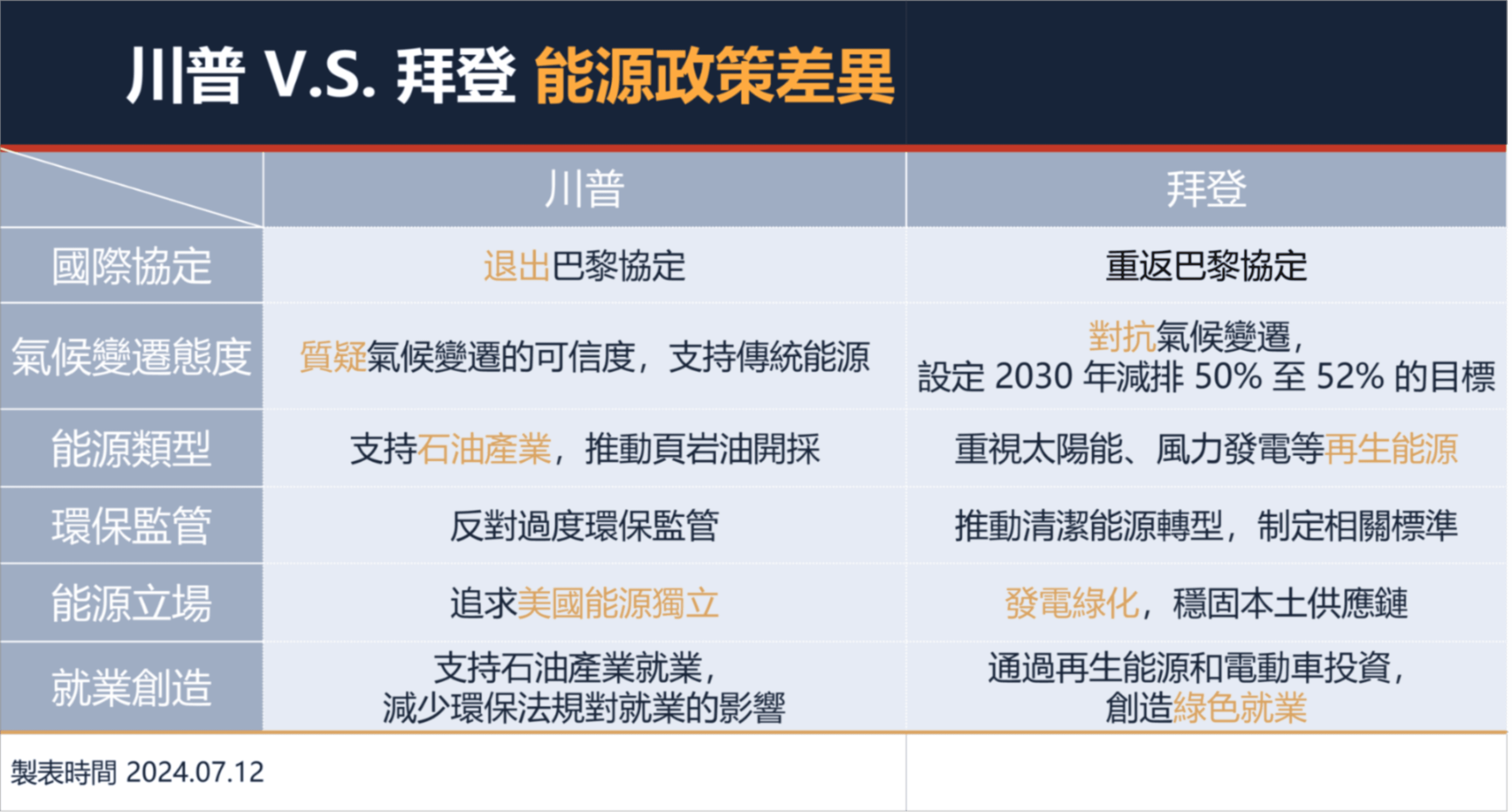 川普 V.S. 拜登 能源政策差異

| | 川普 | 拜登 |
|---|---|---|
| 國際協定 | 退出巴黎協定 | 重返巴黎協定 |
| 氣候變遷態度 | 質疑氣候變遷的可信度，支持傳統能源 | 對抗氣候變遷，設定 2030 年減排 50% 至 52% 的目標 |
| 能源類型 | 支持石油產業，推動頁岩油開採 | 重視太陽能、風力發電等再生能源 |
| 環保監管 | 反對過度環保監管 | 推動清潔能源轉型，制定相關標準 |
| 能源立場 | 追求美國能源獨立 | 發電綠化，穩固本土供應鏈 |
| 就業創造 | 支持石油產業就業，減少環保法規對就業的影響 | 通過再生能源和電動車投資，創造綠色就業 |

製表時間 2024.07.12